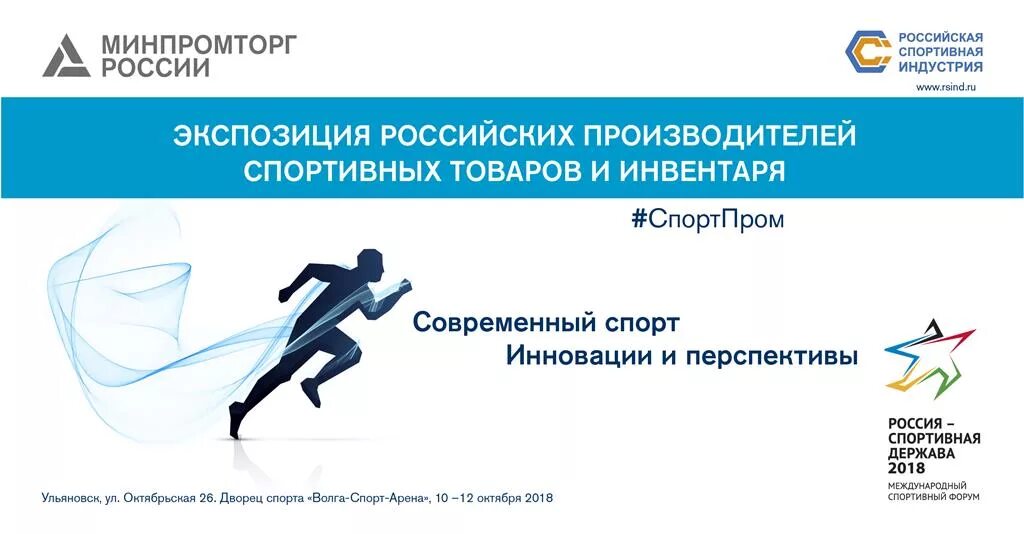 МИНПРОМТОРГ РОССИИ

РОССИЙСКАЯ СПОРТИВНАЯ ИНДУСТРИЯ
www.rsind.ru

ЭКСПОЗИЦИЯ РОССИЙСКИХ ПРОИЗВОДИТЕЛЕЙ СПОРТИВНЫХ ТОВАРОВ И ИНВЕНТАРЯ

#СпортПром

Современный спорт
Инновации и перспективы

РОССИЯ – СПОРТИВНАЯ ДЕРЖАВА 2018
МЕЖДУНАРОДНЫЙ СПОРТИВНЫЙ ФОРУМ

Ульяновск, ул. Октябрьская 26. Дворец спорта «Волга-Спорт-Арена», 10 –12 октября 2018